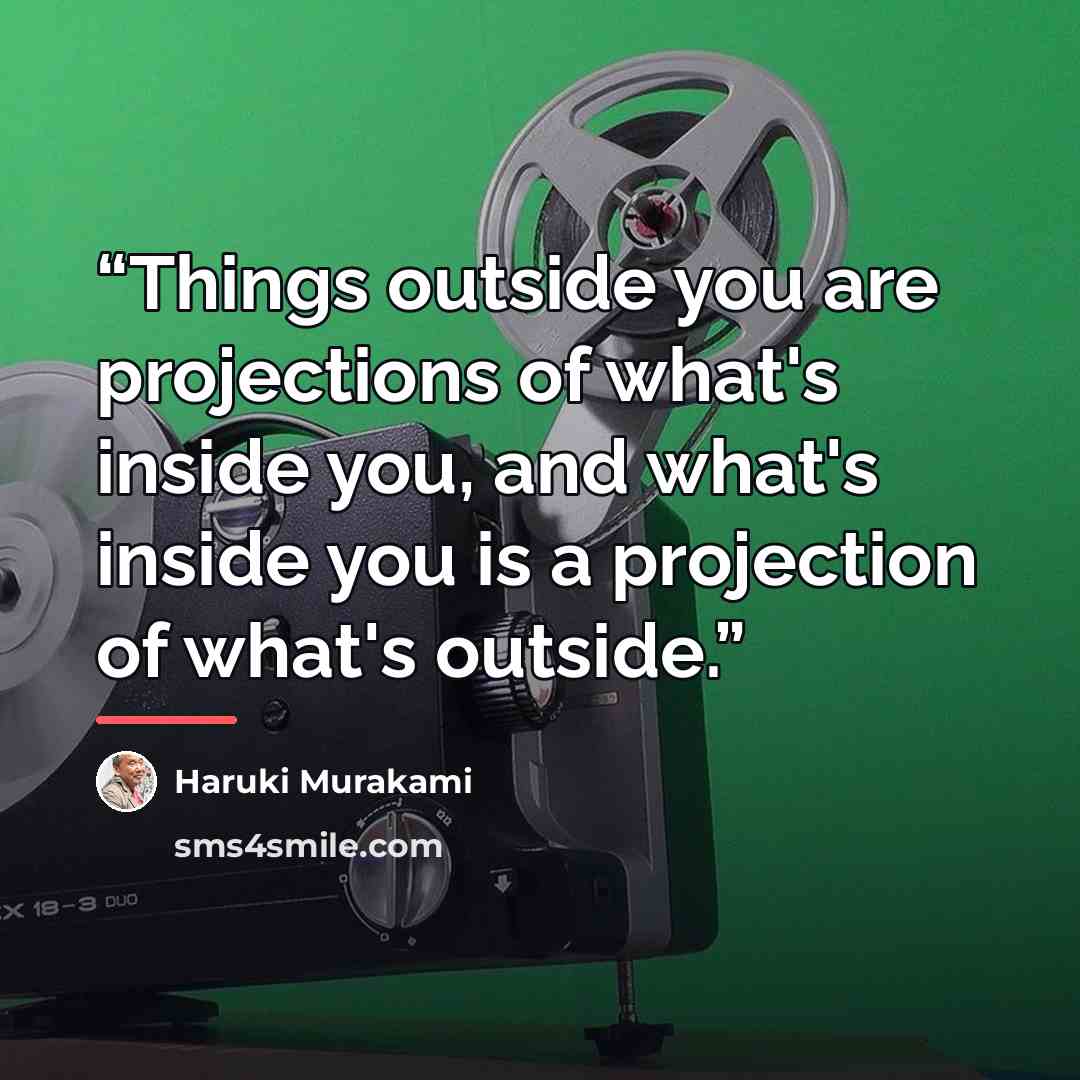 “Things outside you are projections of what's inside you, and what's inside you is a projection of what's outside.”

Haruki Murakami

sms4smile.com

X 18-3 DUO